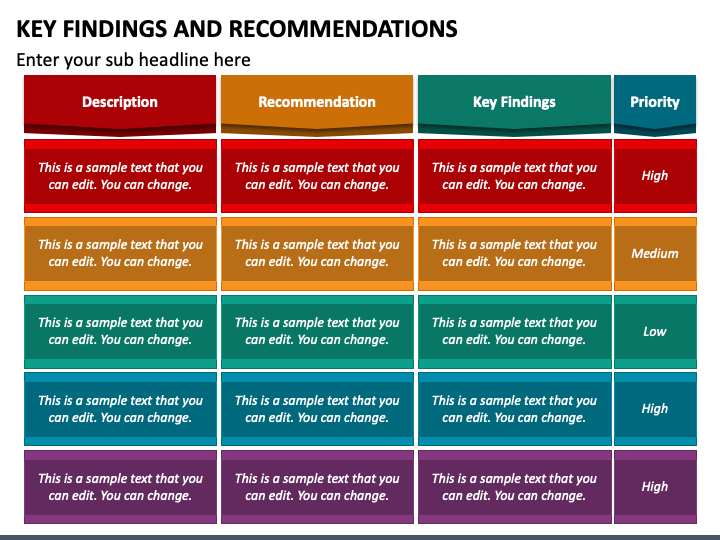 KEY FINDINGS AND RECOMMENDATIONS

Enter your sub headline here

| Description | Recommendation | Key Findings | Priority |
|---|---|---|---|
| This is a sample text that you can edit. You can change. | This is a sample text that you can edit. You can change. | This is a sample text that you can edit. You can change. | High |
| This is a sample text that you can edit. You can change. | This is a sample text that you can edit. You can change. | This is a sample text that you can edit. You can change. | Medium |
| This is a sample text that you can edit. You can change. | This is a sample text that you can edit. You can change. | This is a sample text that you can edit. You can change. | Low |
| This is a sample text that you can edit. You can change. | This is a sample text that you can edit. You can change. | This is a sample text that you can edit. You can change. | High |
| This is a sample text that you can edit. You can change. | This is a sample text that you can edit. You can change. | This is a sample text that you can edit. You can change. | High |